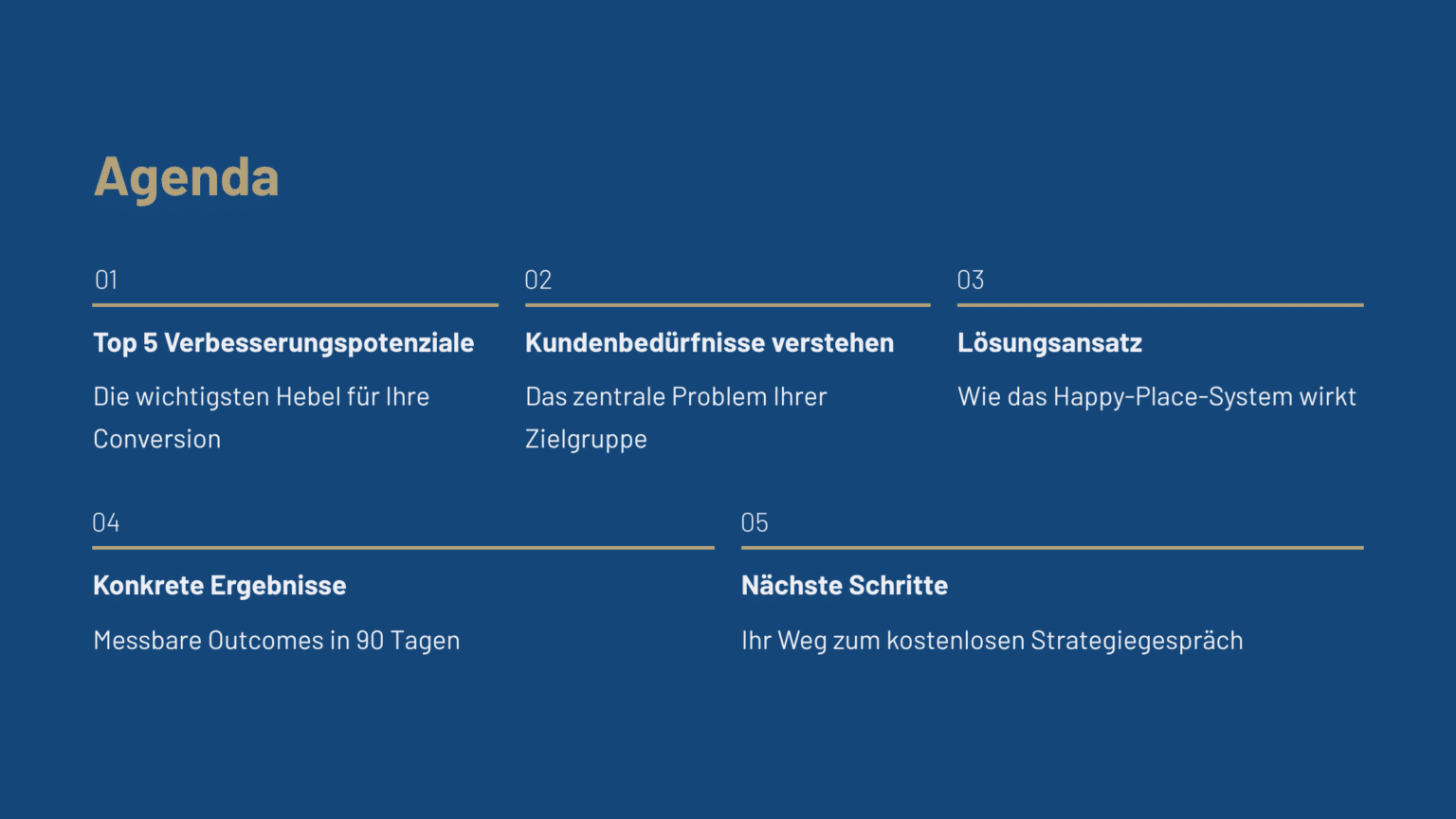 Agenda

01

Top 5 Verbesserungspotenziale

Die wichtigsten Hebel für Ihre Conversion

02

Kundenbedürfnisse verstehen

Das zentrale Problem Ihrer Zielgruppe

03

Lösungsansatz

Wie das Happy-Place-System wirkt

04

Konkrete Ergebnisse

Messbare Outcomes in 90 Tagen

05

Nächste Schritte

Ihr Weg zum kostenlosen Strategiegespräch